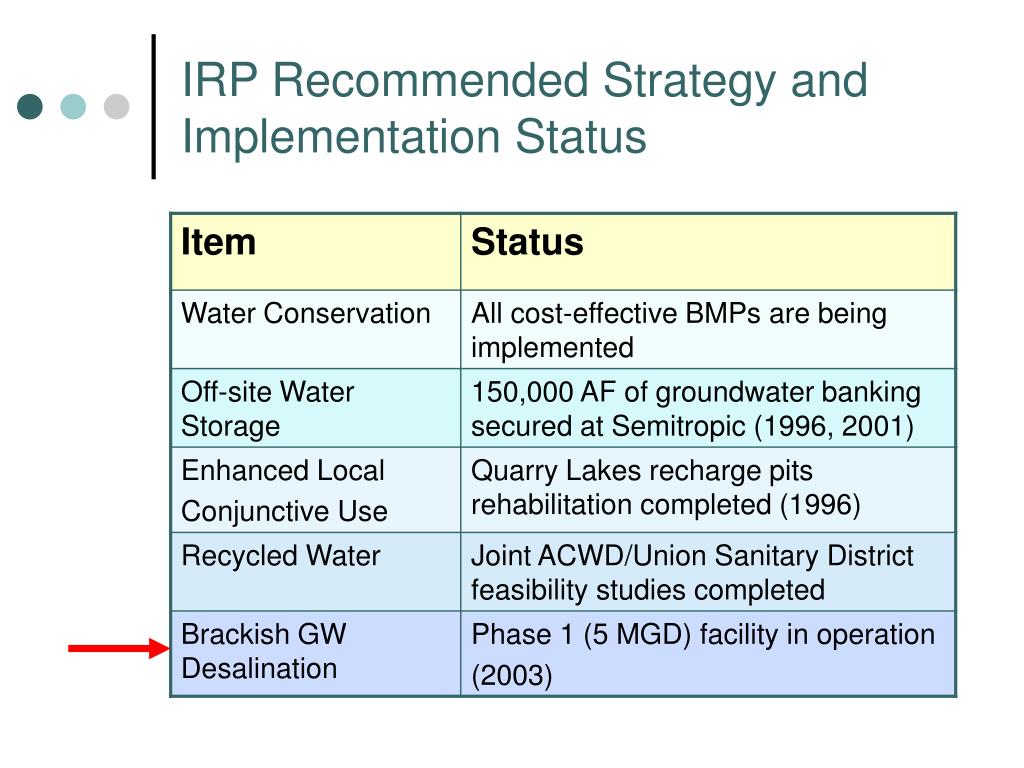 IRP Recommended Strategy and Implementation Status

| Item | Status |
|---|---|
| Water Conservation | All cost-effective BMPs are being implemented |
| Off-site Water Storage | 150,000 AF of groundwater banking secured at Semitropic (1996, 2001) |
| Enhanced Local Conjunctive Use | Quarry Lakes recharge pits rehabilitation completed (1996) |
| Recycled Water | Joint ACWD/Union Sanitary District feasibility studies completed |
| Brackish GW Desalination | Phase 1 (5 MGD) facility in operation (2003) |